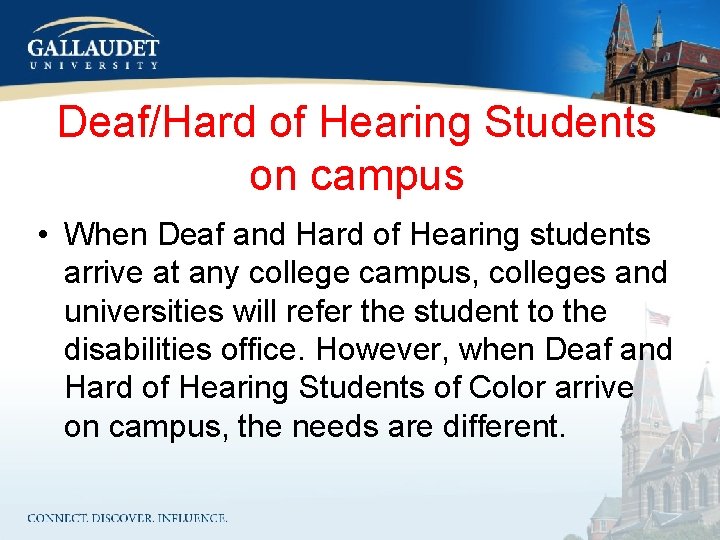 GALLAUDET
UNIVERSITY

Deaf/Hard of Hearing Students on campus

• When Deaf and Hard of Hearing students arrive at any college campus, colleges and universities will refer the student to the disabilities office. However, when Deaf and Hard of Hearing Students of Color arrive on campus, the needs are different.

CONNECT. DISCOVER. INFLUENCE.